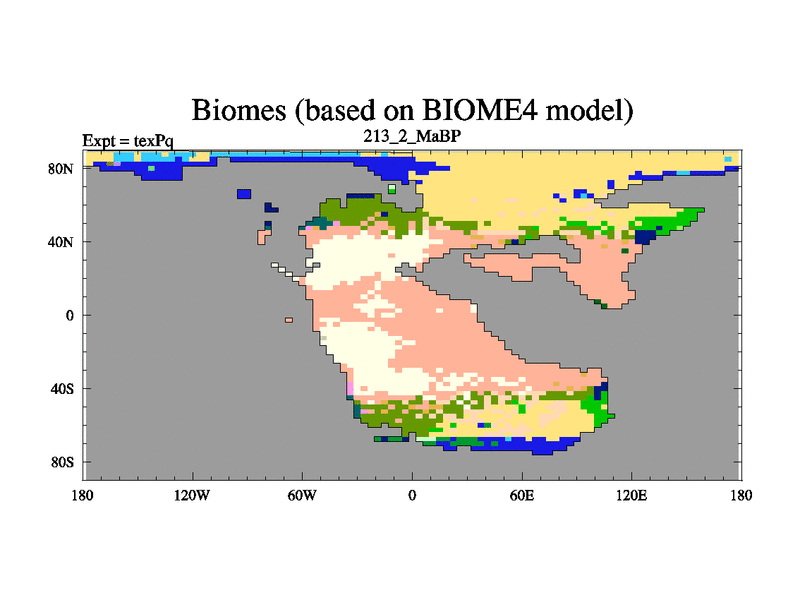 Biomes (based on BIOME4 model)

Expt = texPq

213_2_MaBP

80N
40N
0
40S
80S

180
120W
60W
0
60E
120E
180